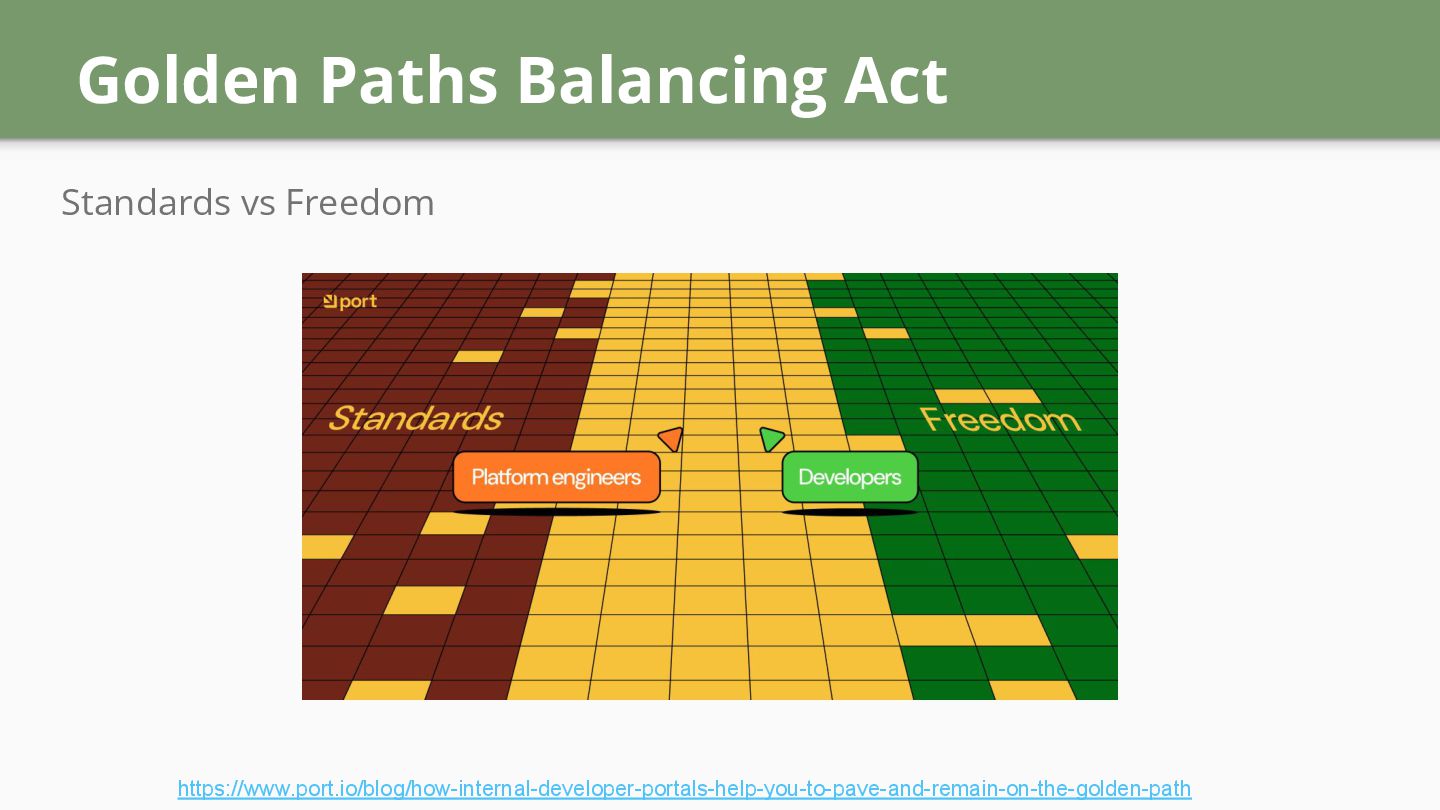 Golden Paths Balancing Act

Standards vs Freedom

port

Standards

Freedom

Platform engineers

Developers

https://www.port.io/blog/how-internal-developer-portals-help-you-to-pave-and-remain-on-the-golden-path